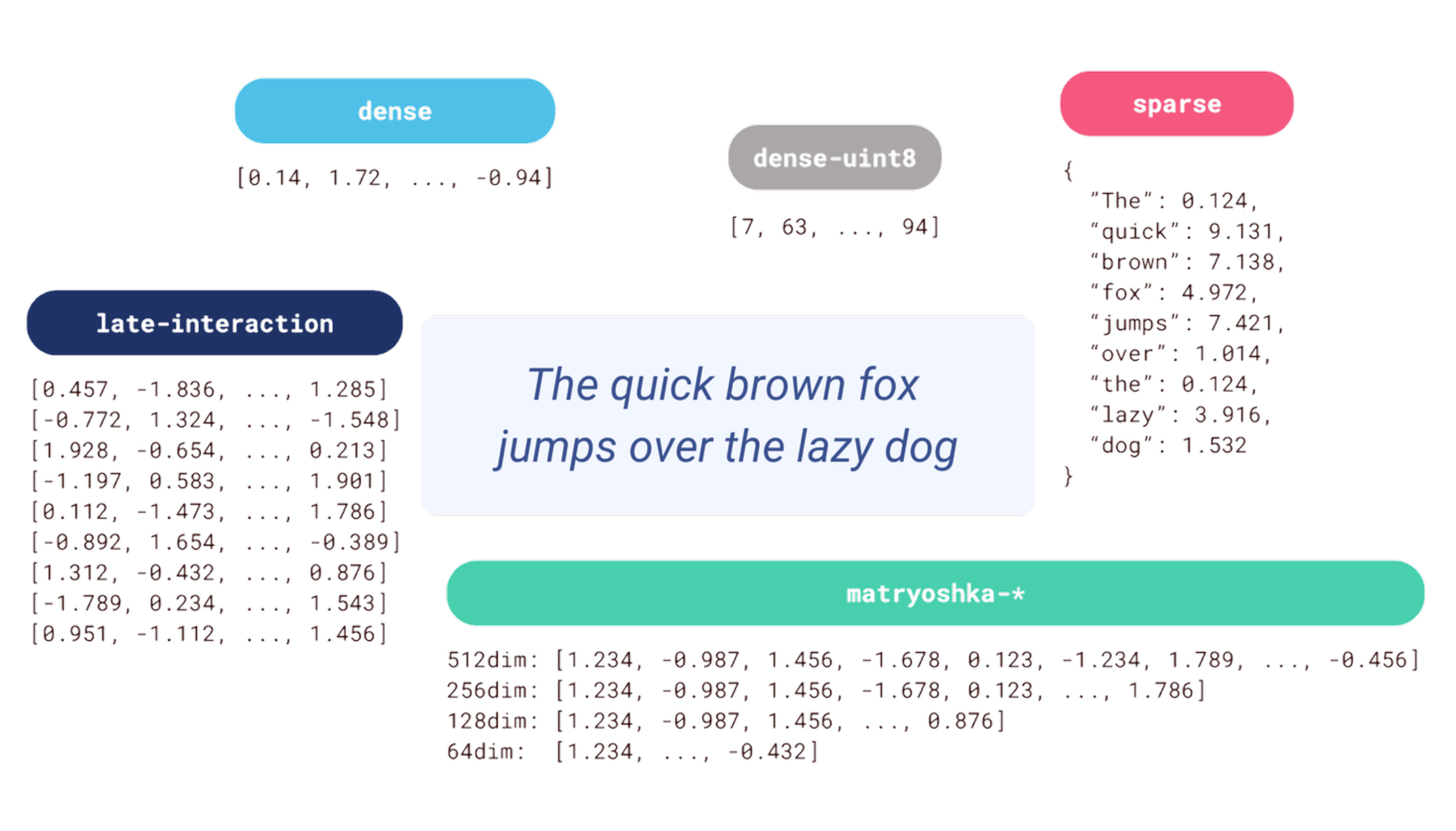 dense

[0.14, 1.72, ..., -0.94]

dense-uint8

[7, 63, ..., 94]

sparse

{
"The": 0.124,
"quick": 9.131,
"brown": 7.138,
"fox": 4.972,
"jumps": 7.421,
"over": 1.014,
"the": 0.124,
"lazy": 3.916,
"dog": 1.532
}

late-interaction

[0.457, -1.836, ..., 1.285]
[-0.772, 1.324, ..., -1.548]
[1.928, -0.654, ..., 0.213]
[-1.197, 0.583, ..., 1.901]
[0.112, -1.473, ..., 1.786]
[-0.892, 1.654, ..., -0.389]
[1.312, -0.432, ..., 0.876]
[-1.789, 0.234, ..., 1.543]
[0.951, -1.112, ..., 1.456]

The quick brown fox jumps over the lazy dog

matryoshka-*

512dim: [1.234, -0.987, 1.456, -1.678, 0.123, -1.234, 1.789, ..., -0.456]
256dim: [1.234, -0.987, 1.456, -1.678, 0.123, ..., 1.786]
128dim: [1.234, -0.987, 1.456, ..., 0.876]
64dim: [1.234, ..., -0.432]